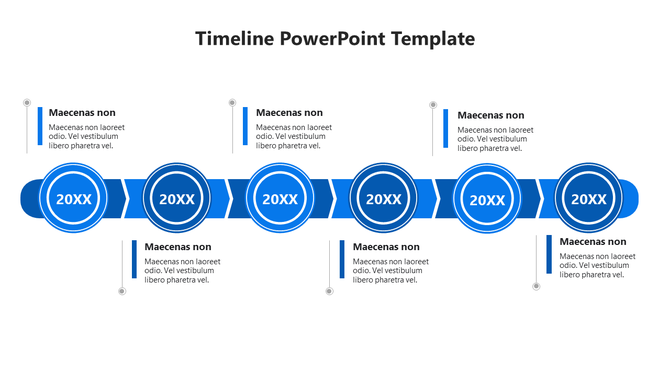 Timeline PowerPoint Template

Maecenas non
Maecenas non laoreet odio. Vel vestibulum libero pharetra vel.

Maecenas non
Maecenas non laoreet odio. Vel vestibulum libero pharetra vel.

Maecenas non
Maecenas non laoreet odio. Vel vestibulum libero pharetra vel.

20XX

20XX

20XX

20XX

20XX

20XX

Maecenas non
Maecenas non laoreet odio. Vel vestibulum libero pharetra vel.

Maecenas non
Maecenas non laoreet odio. Vel vestibulum libero pharetra vel.

Maecenas non
Maecenas non laoreet odio. Vel vestibulum libero pharetra vel.